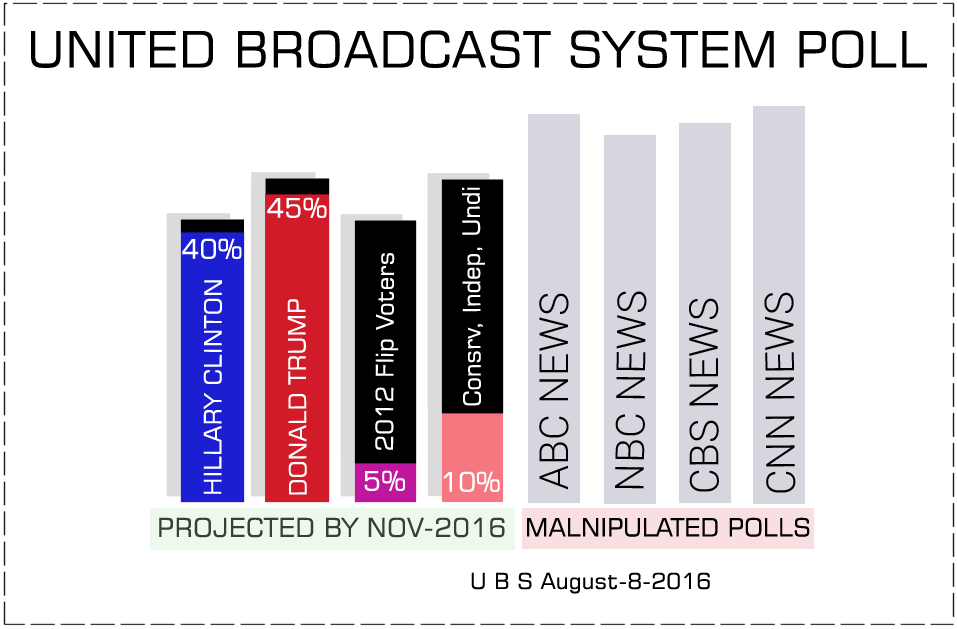 UNITED BROADCAST SYSTEM POLL

40%
HILLARY CLINTON

45%
DONALD TRUMP

2012 Flip Voters
5%

Consrv, Indep, Undi
10%

ABC NEWS

NBC NEWS

CBS NEWS

CNN NEWS

PROJECTED BY NOV-2016

MALNIPULATED POLLS

U B S August-8-2016